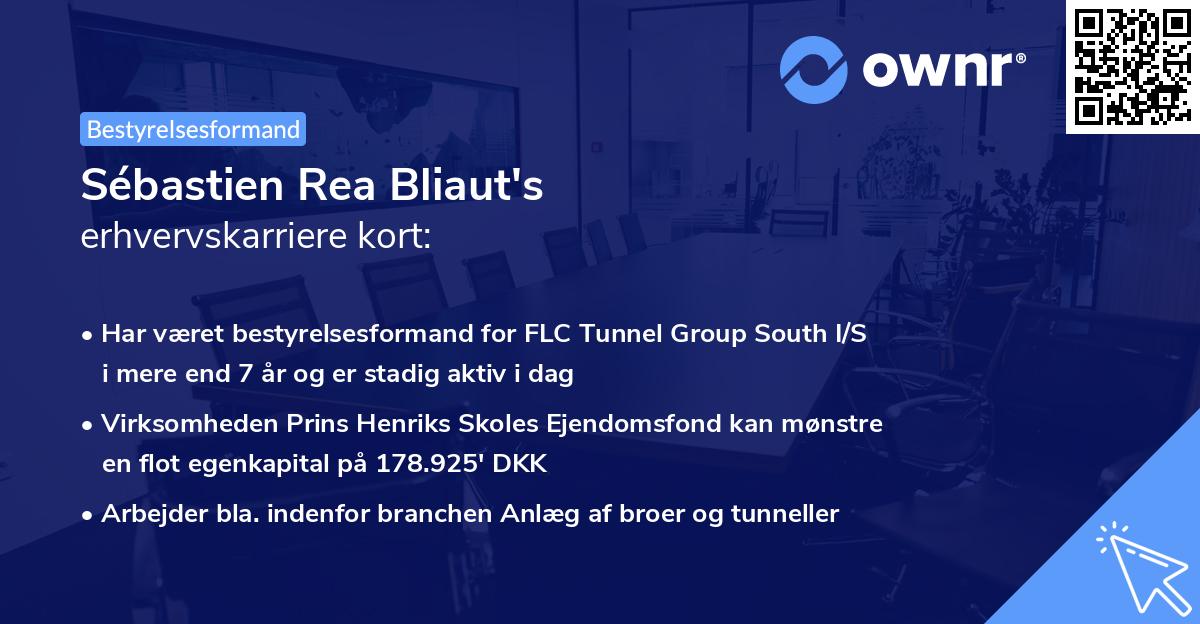 ownr®

Bestyrelsesformand

Sébastien Rea Bliaut's
erhvervskarriere kort:

• Har været bestyrelsesformand for FLC Tunnel Group South I/S i mere end 7 år og er stadig aktiv i dag

• Virksomheden Prins Henriks Skoles Ejendomsfond kan mønstre en flot egenkapital på 178.925' DKK

• Arbejder bla. indenfor branchen Anlæg af broer og tunneller